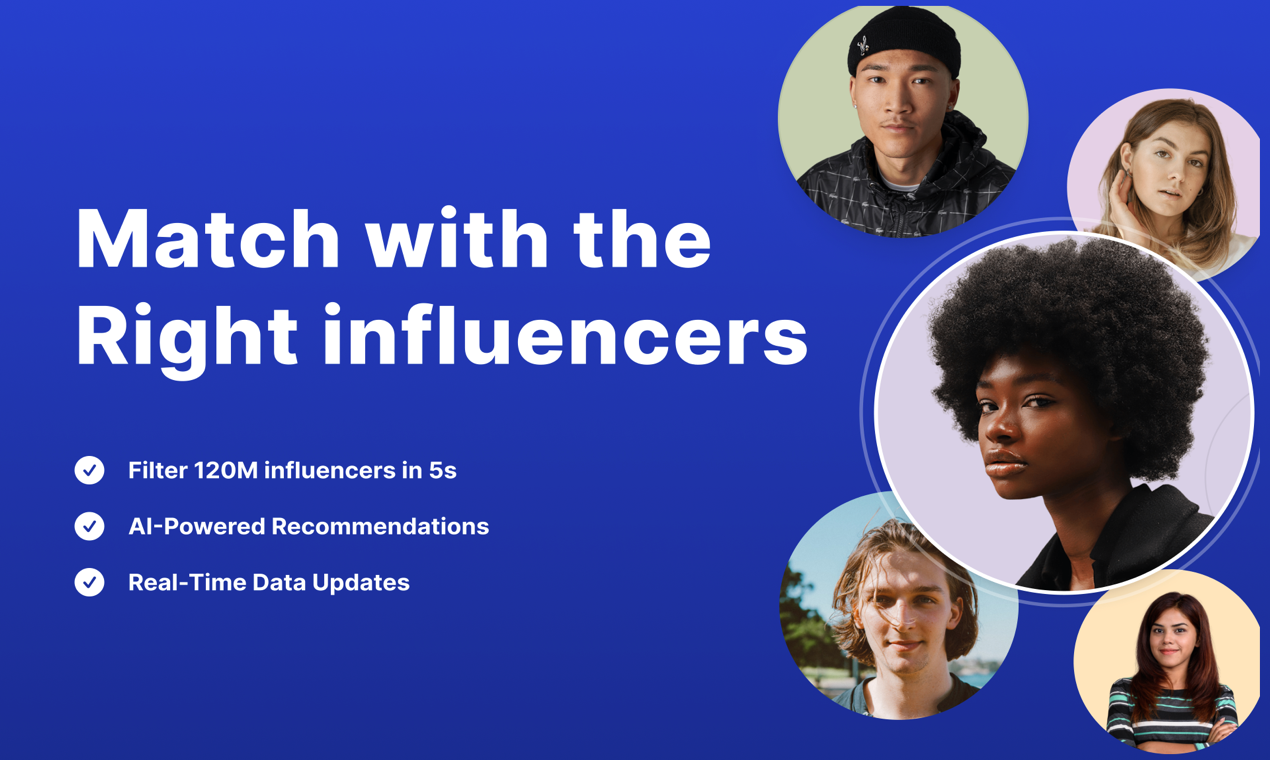 Match with the Right influencers

Filter 120M influencers in 5s

AI-Powered Recommendations

Real-Time Data Updates